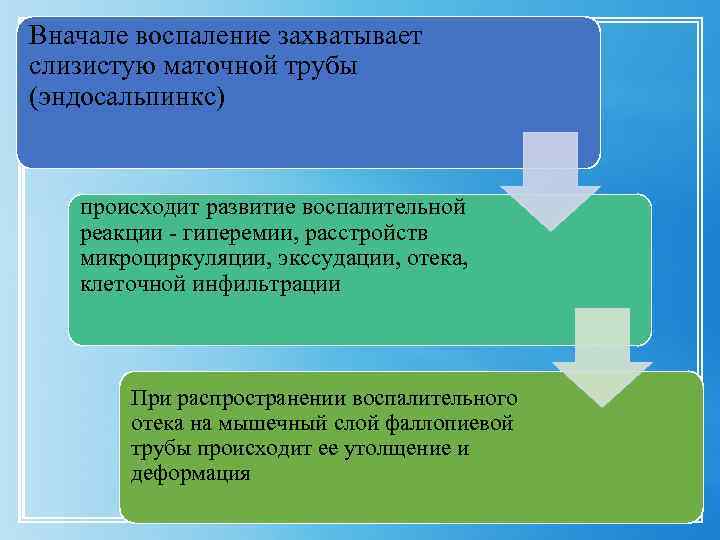 Вначале воспаление захватывает слизистую маточной трубы (эндосальпинкс)

происходит развитие воспалительной реакции - гиперемии, расстройств микроциркуляции, экссудации, отека, клеточной инфильтрации

При распространении воспалительного отека на мышечный слой фаллопиевой трубы происходит ее утолщение и деформация